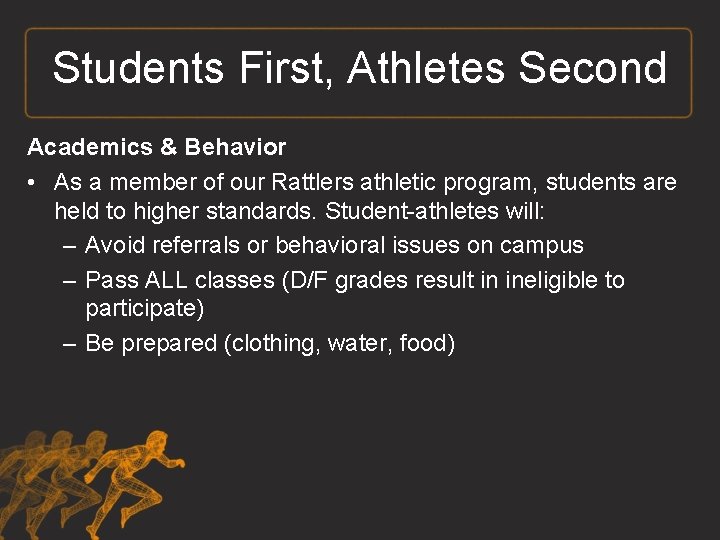 Students First, Athletes Second

Academics & Behavior

• As a member of our Rattlers athletic program, students are held to higher standards. Student-athletes will:
– Avoid referrals or behavioral issues on campus
– Pass ALL classes (D/F grades result in ineligible to participate)
– Be prepared (clothing, water, food)